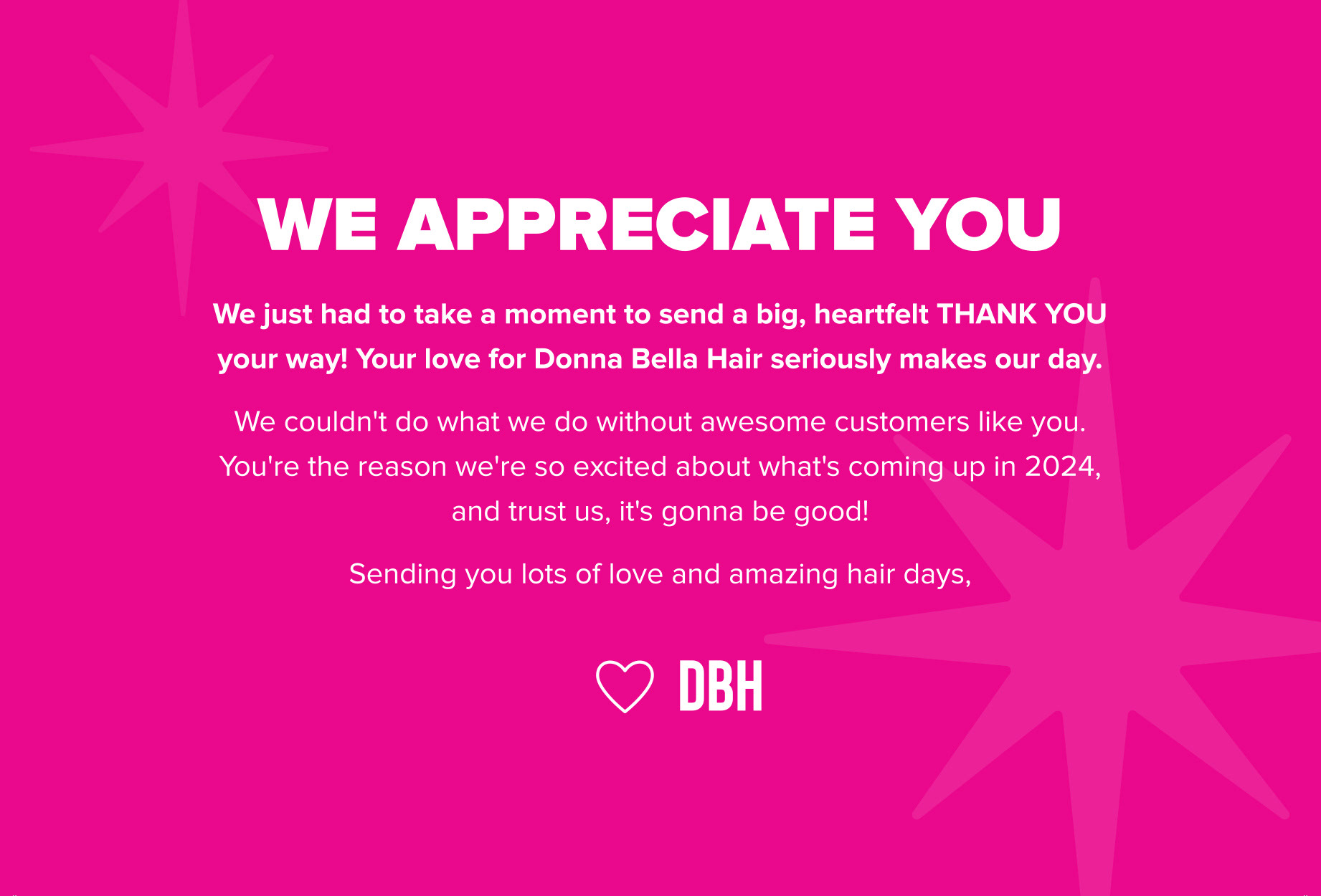 WE APPRECIATE YOU

We just had to take a moment to send a big, heartfelt THANK YOU your way! Your love for Donna Bella Hair seriously makes our day.

We couldn't do what we do without awesome customers like you. You're the reason we're so excited about what's coming up in 2024, and trust us, it's gonna be good!

Sending you lots of love and amazing hair days,

DBH